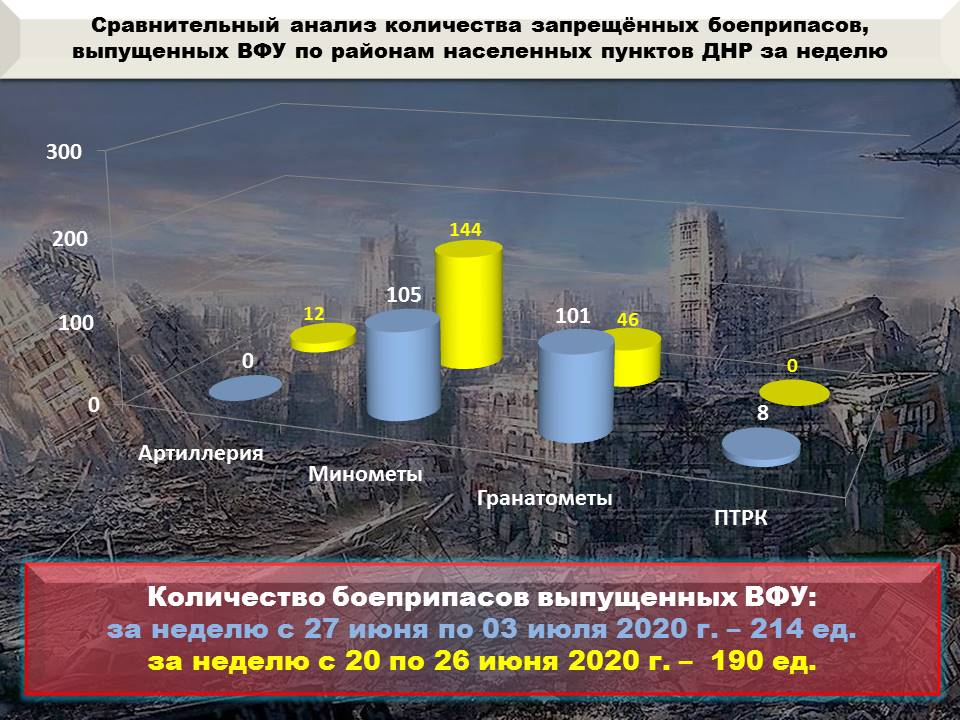 Сравнительный анализ количества запрещённых боеприпасов, выпущенных ВФУ по районам населенных пунктов ДНР за неделю

300
200
100
0

0
12
105
144
101
46
8
0

Артиллерия
Минометы
Гранатометы
ПТРК

Количество боеприпасов выпущенных ВФУ:
за неделю с 27 июня по 03 июля 2020 г. – 214 ед.
за неделю с 20 по 26 июня 2020 г. – 190 ед.